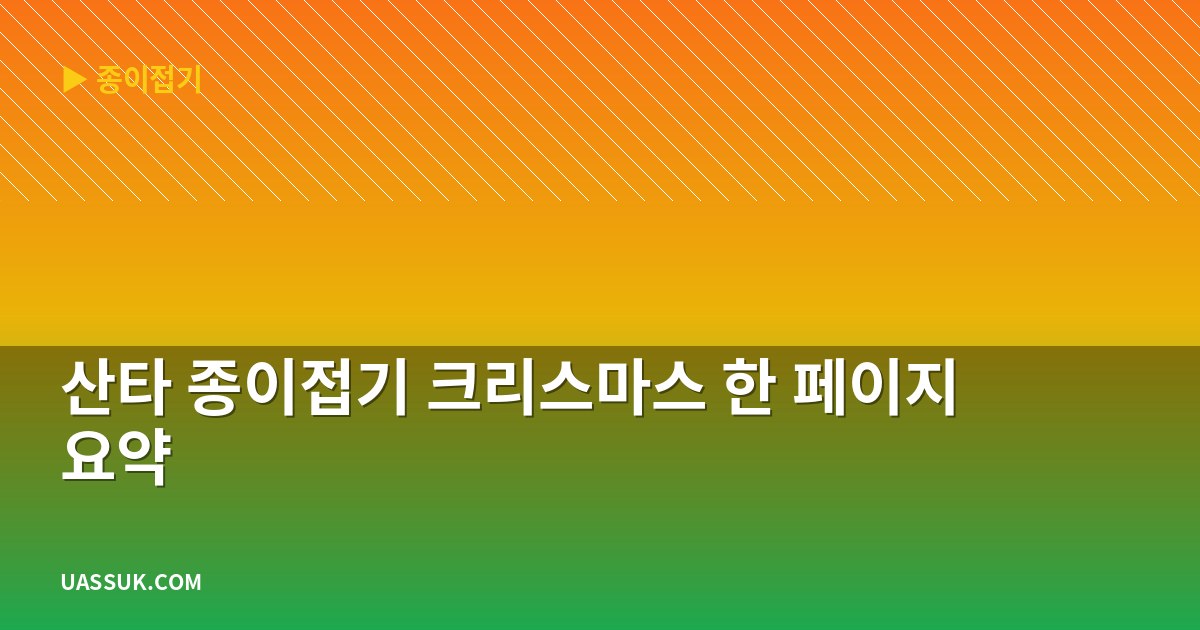 ▶ 종이접기

산타 종이접기 크리스마스 한 페이지 요약

UASSUK.COM